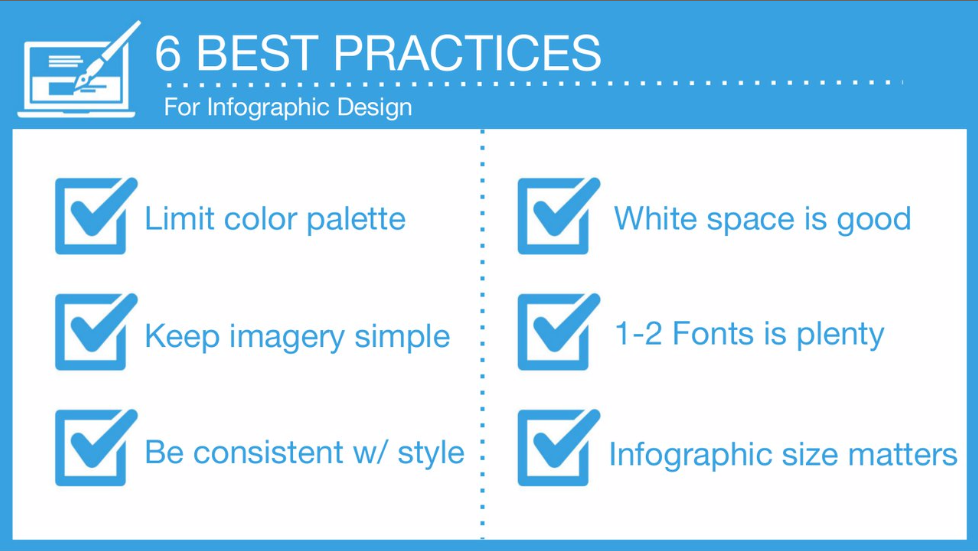 6 BEST PRACTICES

For Infographic Design

Limit color palette

Keep imagery simple

Be consistent w/ style

White space is good

1-2 Fonts is plenty

Infographic size matters